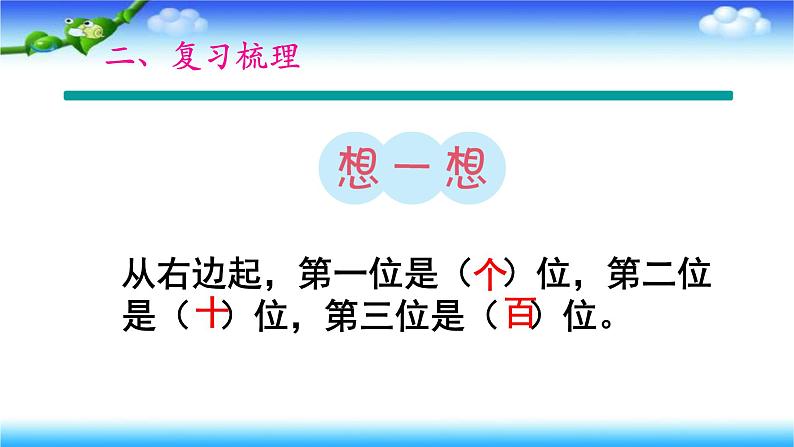 二、复习梳理

想一想

从右边起，第一位是（个）位，第二位是（十）位，第三位是（百）位。